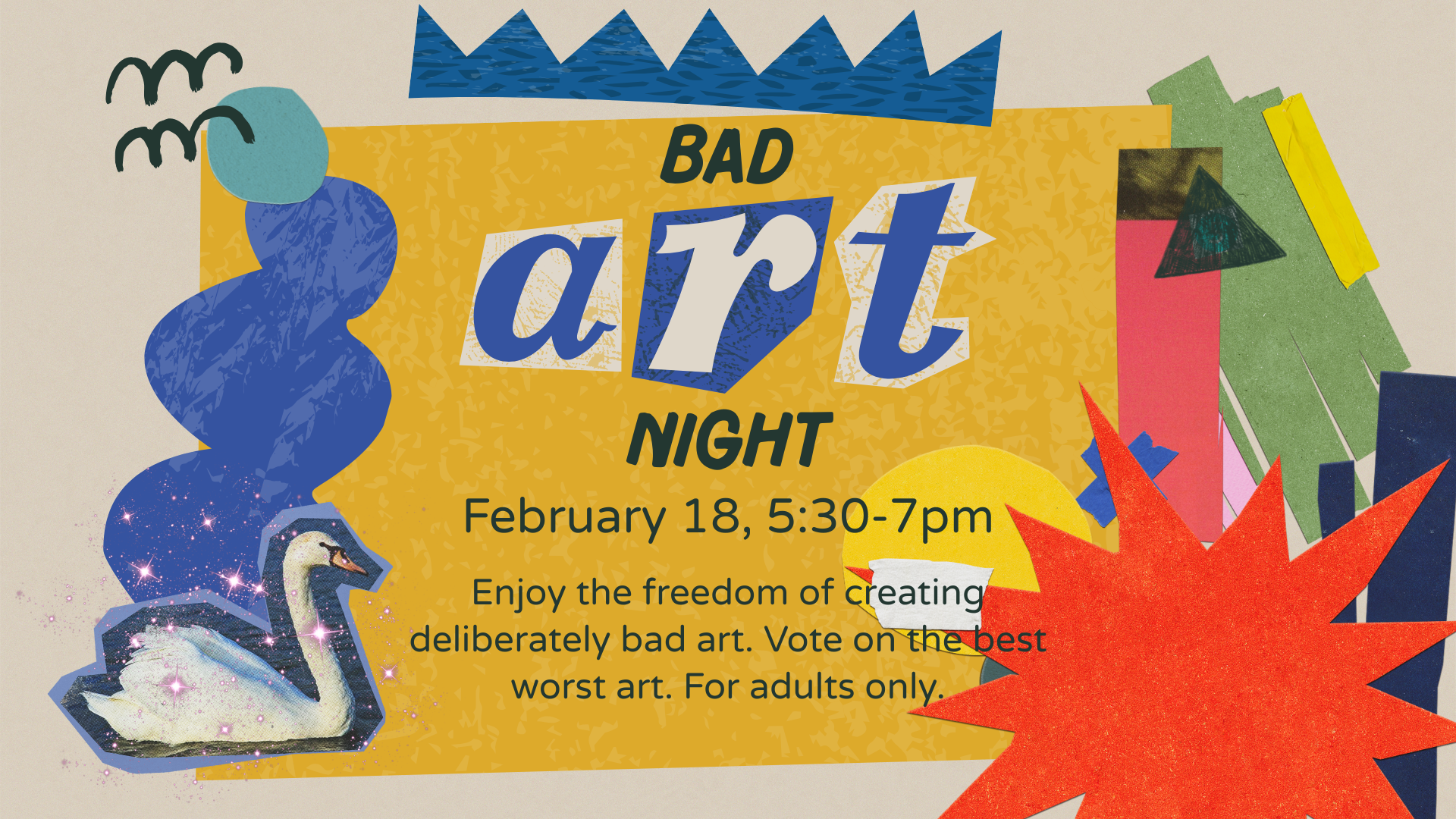 BAD
art
NIGHT

February 18, 5:30-7pm

Enjoy the freedom of creating deliberately bad art. Vote on the best worst art. For adults only.